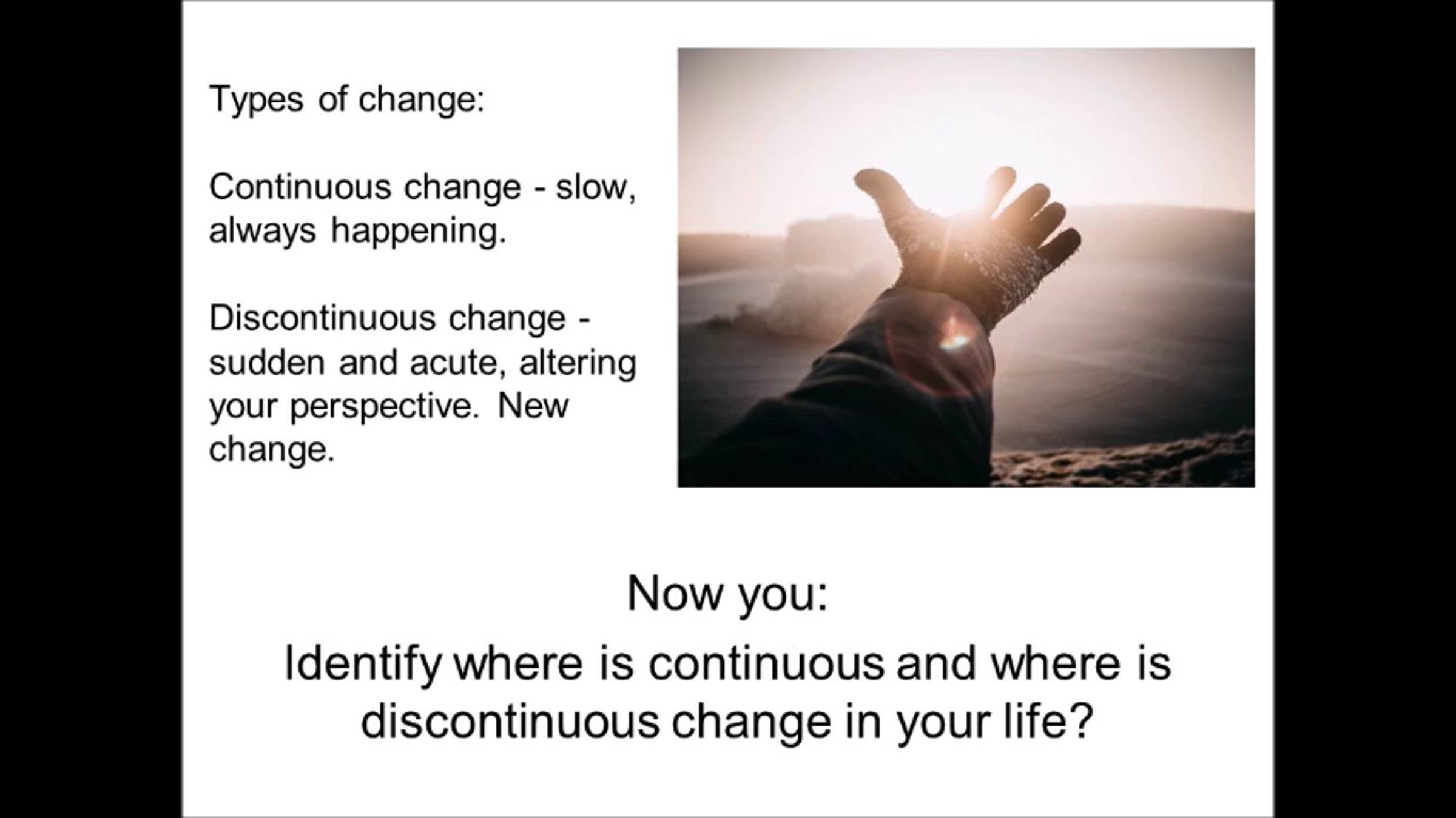 Types of change:

Continuous change - slow, always happening.

Discontinuous change - sudden and acute, altering your perspective. New change.

Now you:

Identify where is continuous and where is discontinuous change in your life?